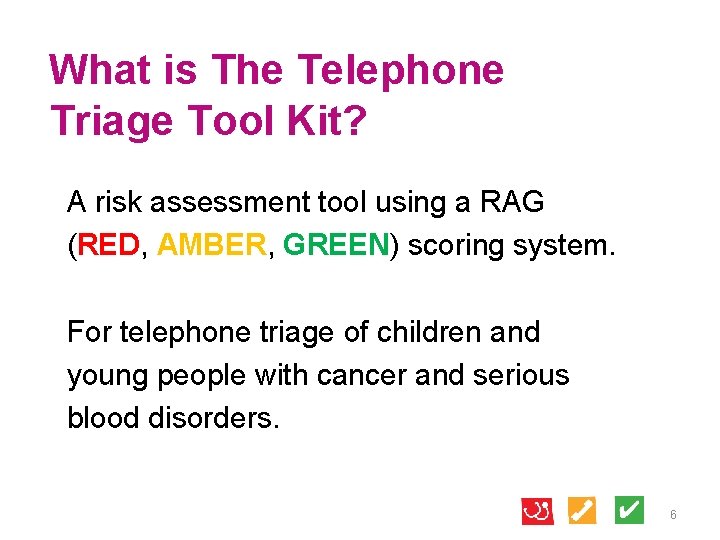 What is The Telephone Triage Tool Kit?

A risk assessment tool using a RAG (RED, AMBER, GREEN) scoring system.

For telephone triage of children and young people with cancer and serious blood disorders.

6